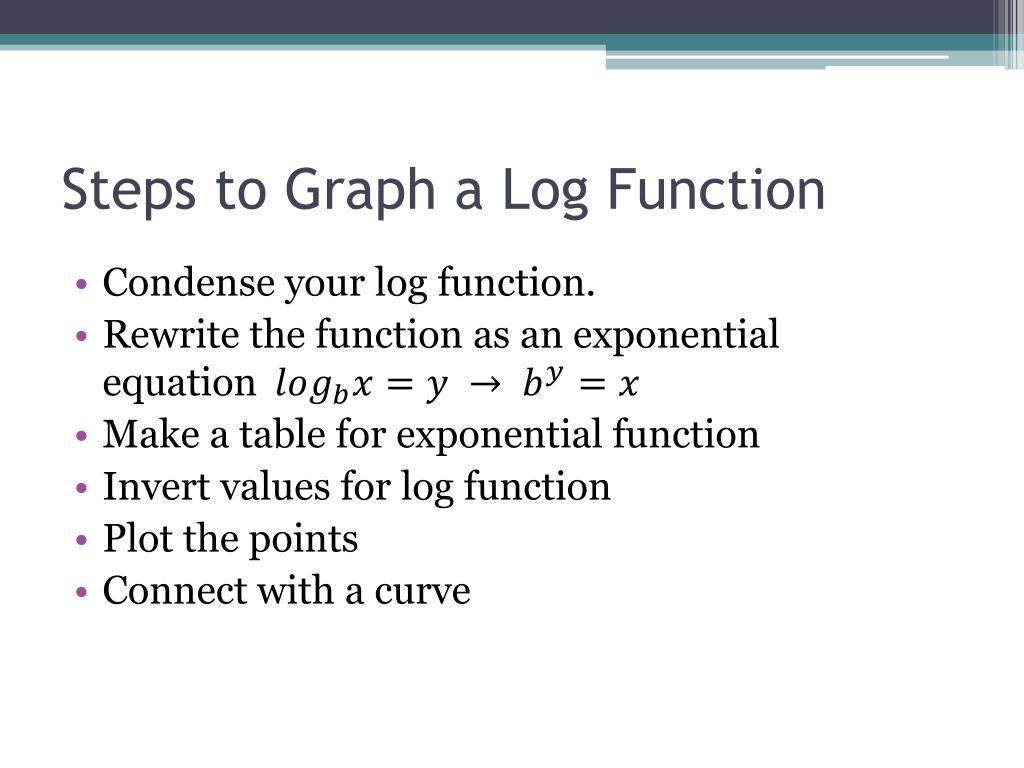 Steps to Graph a Log Function

• Condense your log function.
• Rewrite the function as an exponential equation $log_b x = y \rightarrow b^y = x$
• Make a table for exponential function
• Invert values for log function
• Plot the points
• Connect with a curve